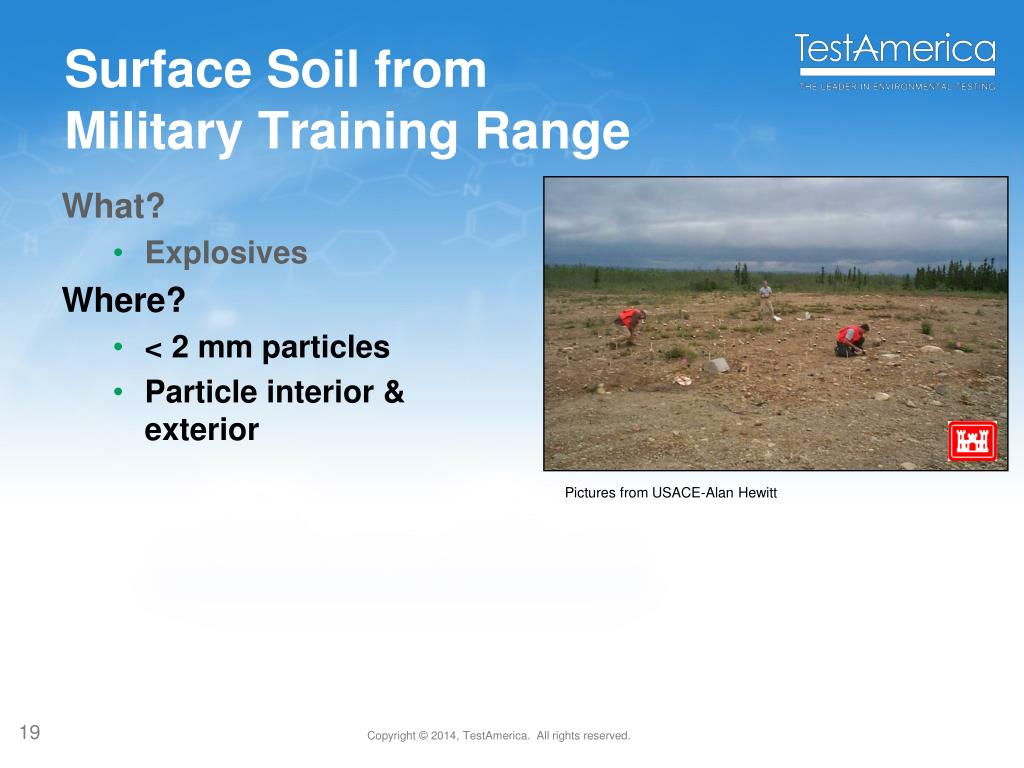 Surface Soil from Military Training Range

TestAmerica
THE LEADER IN ENVIRONMENTAL TESTING

What?
• Explosives

Where?
• < 2 mm particles
• Particle interior & exterior

Pictures from USACE-Alan Hewitt

19

Copyright © 2014, TestAmerica. All rights reserved.